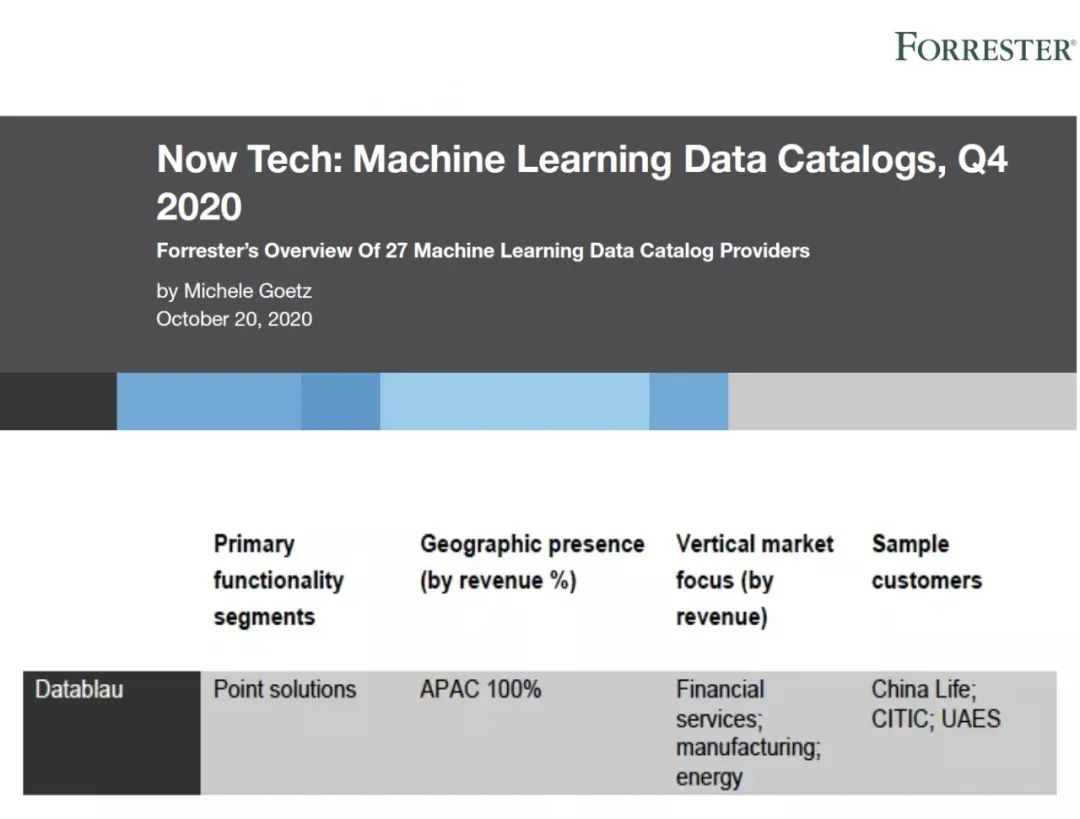 FORRESTER®

Now Tech: Machine Learning Data Catalogs, Q4 2020

Forrester's Overview Of 27 Machine Learning Data Catalog Providers

by Michele Goetz
October 20, 2020

| | Primary functionality segments | Geographic presence (by revenue %) | Vertical market focus (by revenue) | Sample customers |
|---|---|---|---|---|
| Datablau | Point solutions | APAC 100% | Financial services; manufacturing; energy | China Life; CITIC; UAES |